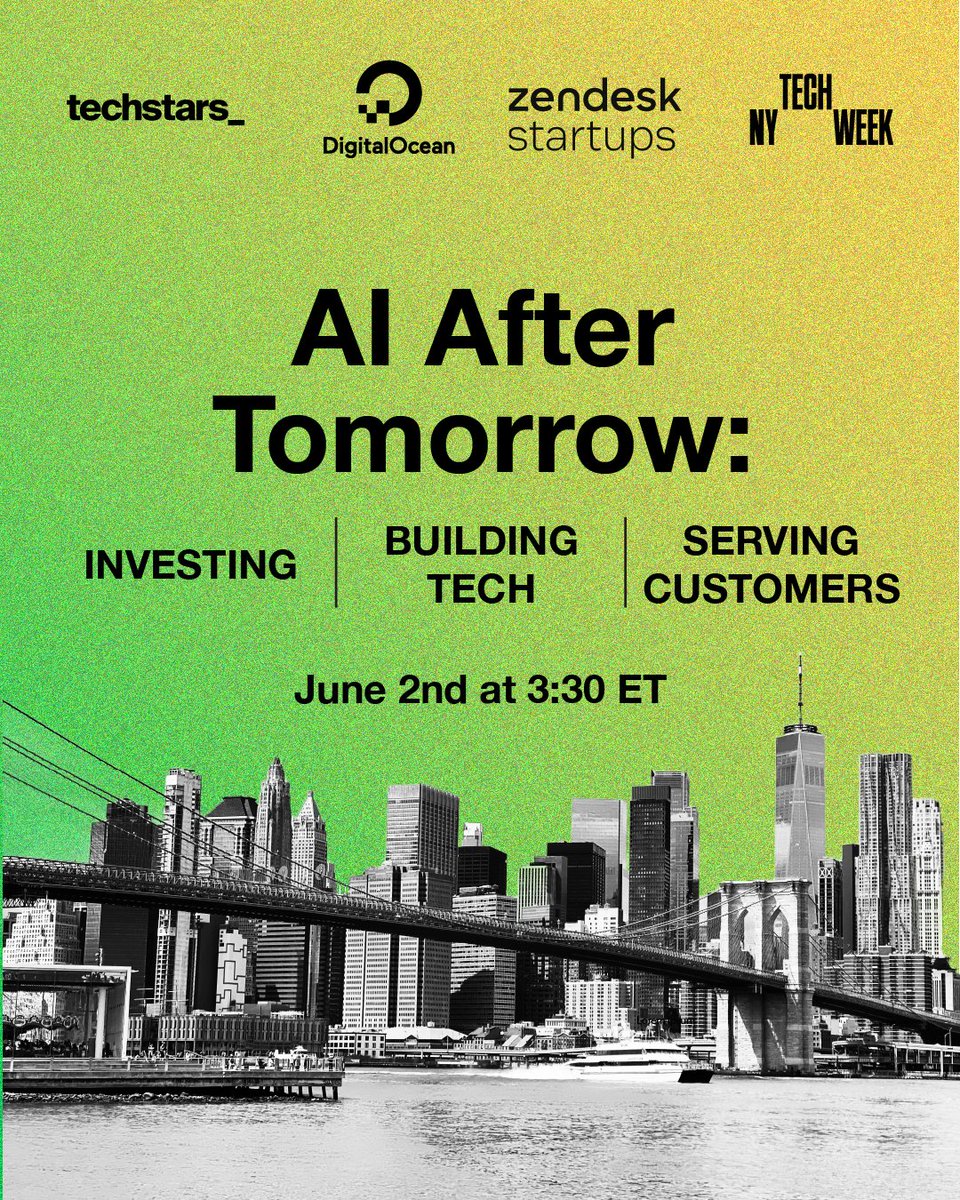 techstars_

DigitalOcean

zendesk startups

NY TECH WEEK

AI After Tomorrow:

INVESTING

BUILDING TECH

SERVING CUSTOMERS

June 2nd at 3:30 ET